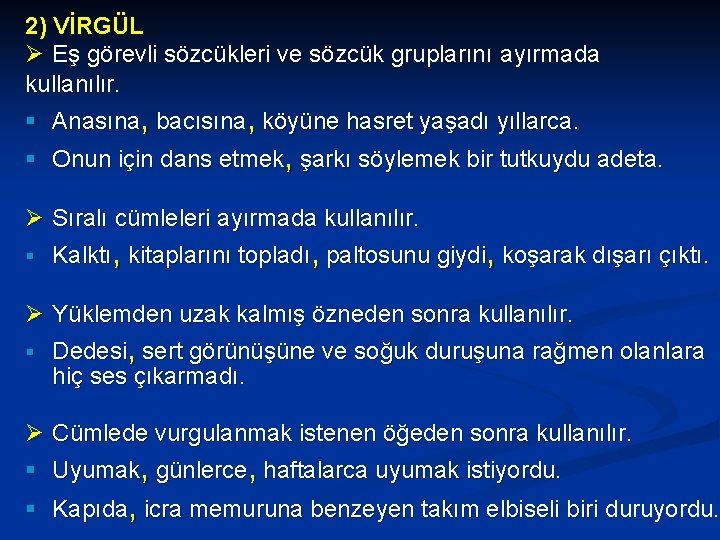 2) VİRGÜL

➢ Eş görevli sözcükleri ve sözcük gruplarını ayırmada kullanılır.

▪ Anasına, bacısına, köyüne hasret yaşadı yıllarca.

▪ Onun için dans etmek, şarkı söylemek bir tutkuydu adeta.

➢ Sıralı cümleleri ayırmada kullanılır.

▪ Kalktı, kitaplarını topladı, paltosunu giydi, koşarak dışarı çıktı.

➢ Yüklemden uzak kalmış özneden sonra kullanılır.

▪ Dedesi, sert görünüşüne ve soğuk duruşuna rağmen olanlara hiç ses çıkarmadı.

➢ Cümlede vurgulanmak istenen öğeden sonra kullanılır.

▪ Uyumak, günlerce, haftalarca uyumak istiyordu.

▪ Kapıda, icra memuruna benzeyen takım elbiseli biri duruyordu.